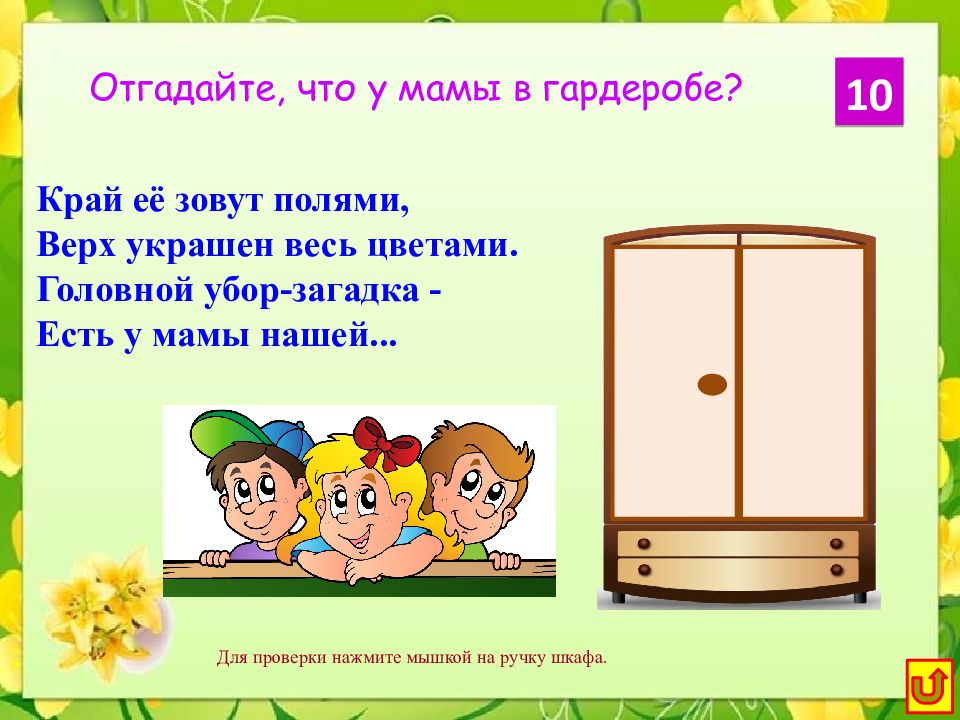 Отгадайте, что у мамы в гардеробе?

10

Край её зовут полями,
Верх украшен весь цветами.
Головной убор-загадка -
Есть у мамы нашей...

Для проверки нажмите мышкой на ручку шкафа.